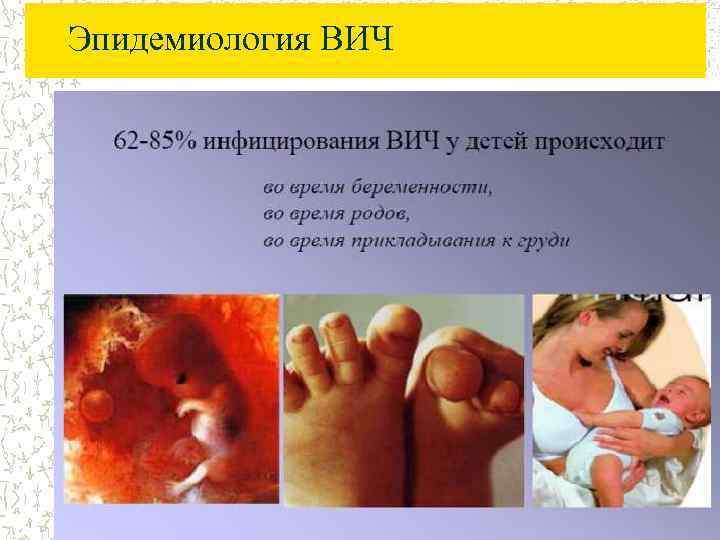 Эпидемиология ВИЧ

62-85% инфицирования ВИЧ у детей происходит

во время беременности,
во время родов,
во время прикладывания к груди